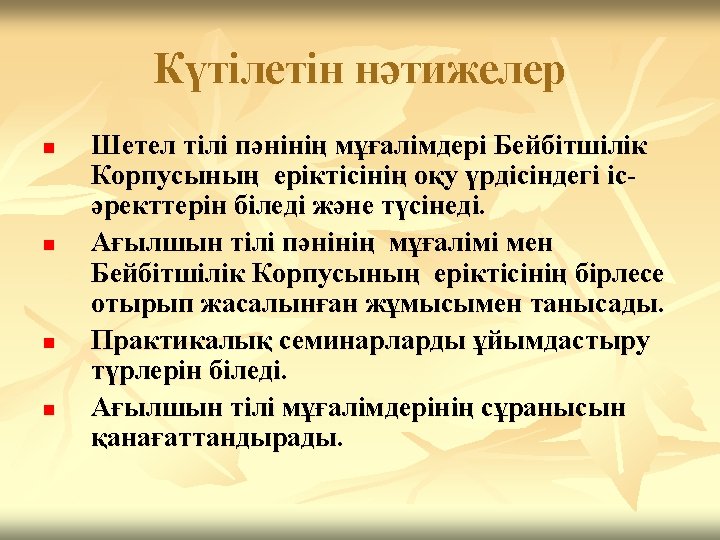 Күтілетін нәтижелер

Шетел тілі пәнінің мұғалімдері Бейбітшілік Корпусының еріктісінің оқу үрдісіндегі іс-әректтерін біледі және түсінеді.

Ағылшын тілі пәнінің мұғалімі мен Бейбітшілік Корпусының еріктісінің бірлесе отырып жасалынған жұмысымен танысады.

Практикалық семинарларды ұйымдастыру түрлерін біледі.

Ағылшын тілі мұғалімдерінің сұранысын қанағаттандырады.